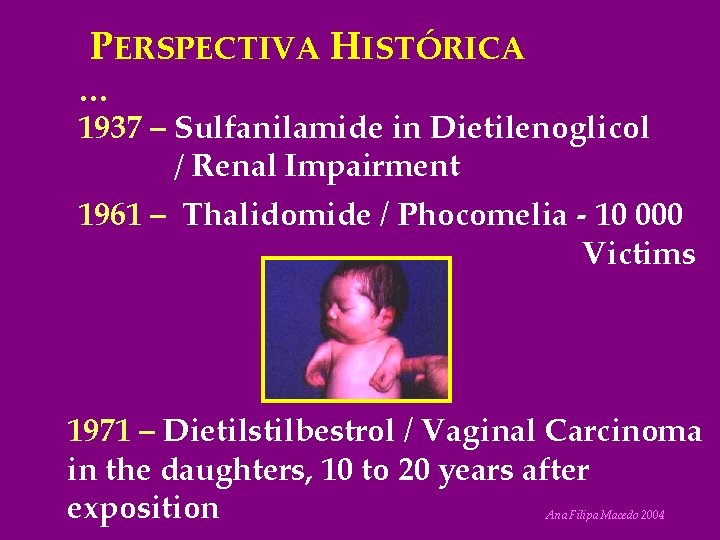 PERSPECTIVA HISTÓRICA

...

1937 – Sulfanilamide in Dietilenoglicol / Renal Impairment

1961 – Thalidomide / Phocomelia - 10 000 Victims

1971 – Dietilstilbestrol / Vaginal Carcinoma in the daughters, 10 to 20 years after exposition

Ana Filipa Macedo 2004